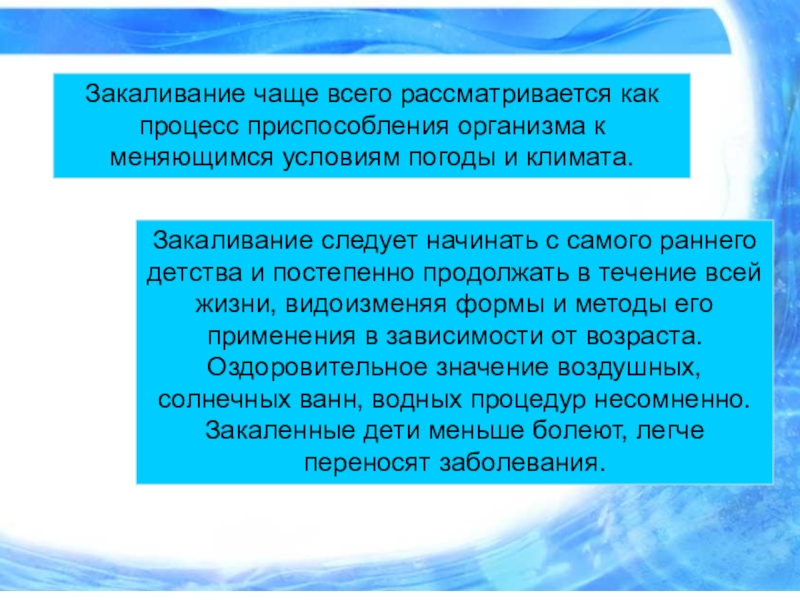 Закаливание чаще всего рассматривается как процесс приспособления организма к меняющимся условиям погоды и климата.

Закаливание следует начинать с самого раннего детства и постепенно продолжать в течение всей жизни, видоизменяя формы и методы его применения в зависимости от возраста. Оздоровительное значение воздушных, солнечных ванн, водных процедур несомненно. Закаленные дети меньше болеют, легче переносят заболевания.